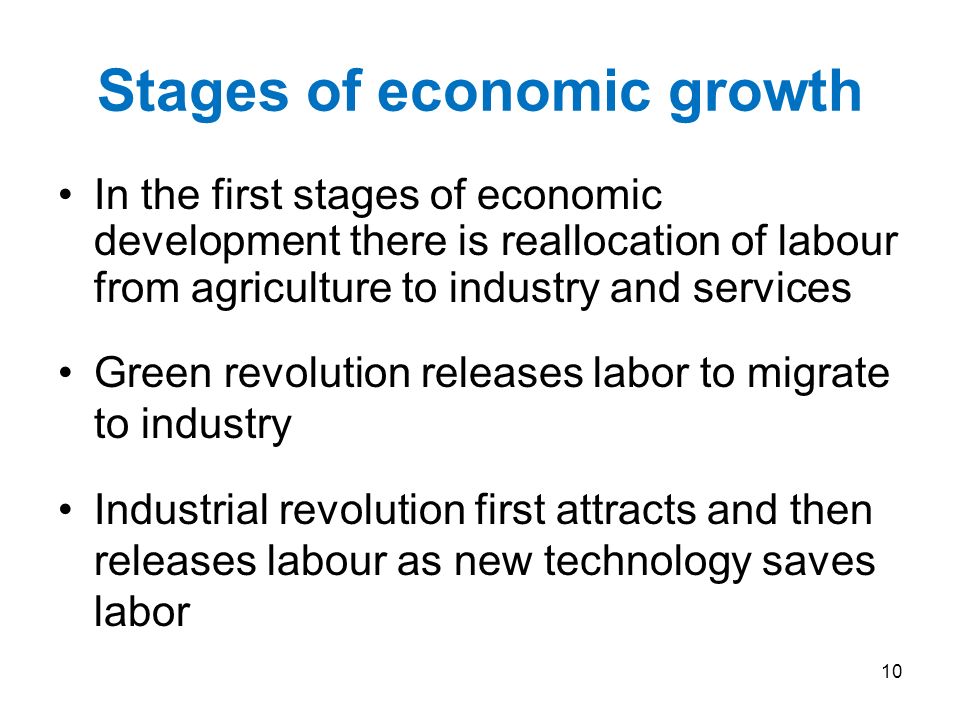 Stages of economic growth

• In the first stages of economic development there is reallocation of labour from agriculture to industry and services

• Green revolution releases labor to migrate to industry

• Industrial revolution first attracts and then releases labour as new technology saves labor

10